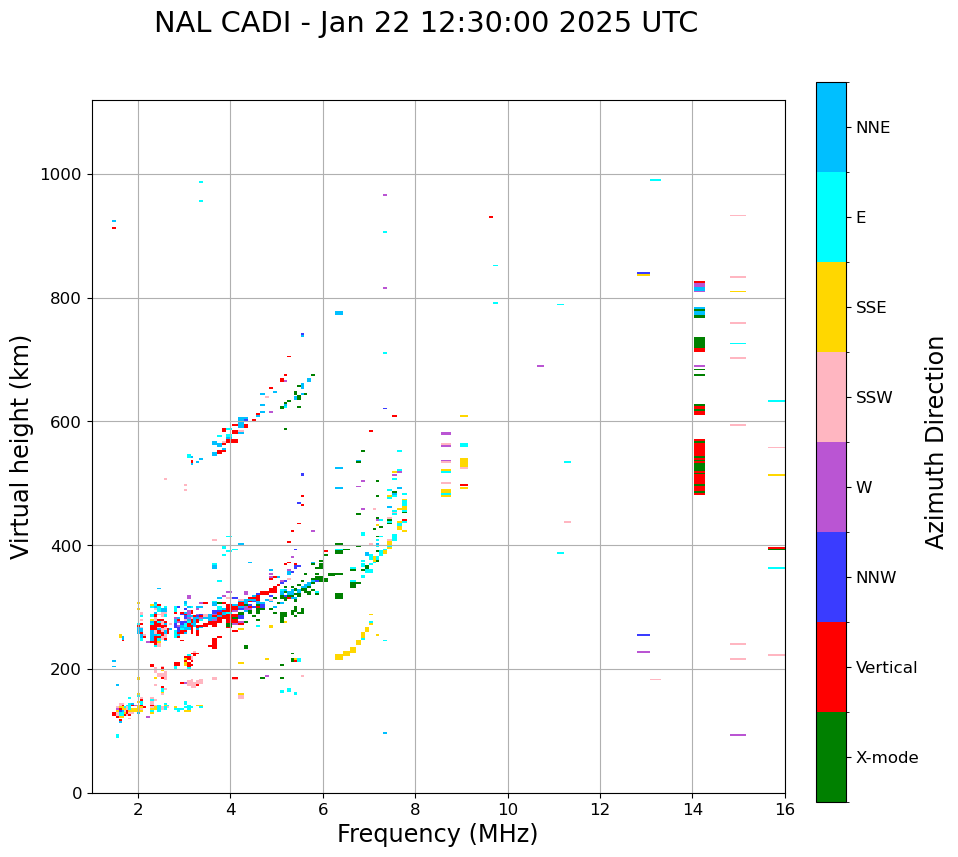 NAL CADI - Jan 22 12:30:00 2025 UTC

Virtual height (km)

1000
800
600
400
200
0

2
4
6
8
10
12
14
16

Frequency (MHz)

NNE
E
SSE
SSW
W
NNW
Vertical
X-mode

Azimuth Direction